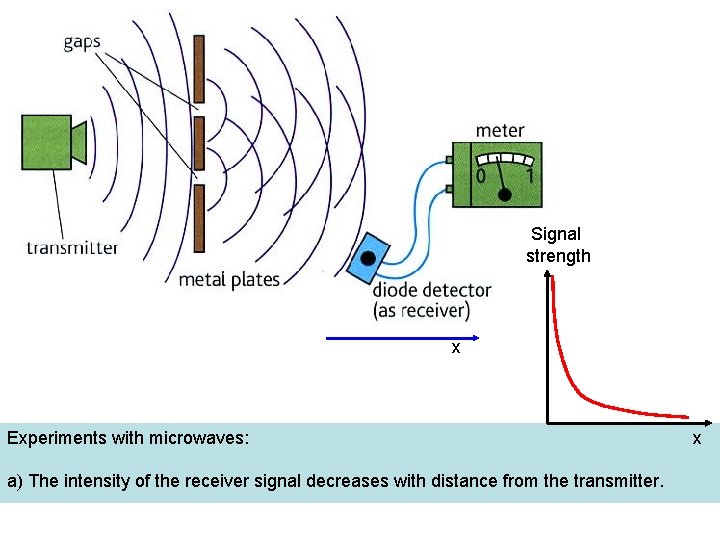 gaps

transmitter

metal plates

meter

0 1

diode detector
(as receiver)

x

Signal strength

x

Experiments with microwaves:

a) The intensity of the receiver signal decreases with distance from the transmitter.